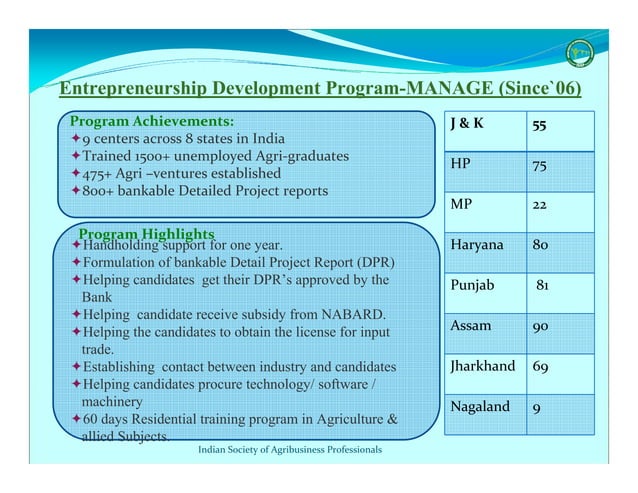 Entrepreneurship Development Program-MANAGE (Since`06)

Program Achievements:
✦9 centers across 8 states in India
✦Trained 1500+ unemployed Agri-graduates
✦475+ Agri –ventures established
✦800+ bankable Detailed Project reports

Program Highlights
✦Handholding support for one year.
✦Formulation of bankable Detail Project Report (DPR)
✦Helping candidates get their DPR's approved by the Bank
✦Helping candidate receive subsidy from NABARD.
✦Helping the candidates to obtain the license for input trade.
✦Establishing contact between industry and candidates
✦Helping candidates procure technology/ software / machinery
✦60 days Residential training program in Agriculture & allied Subjects.

| J & K | 55 |
|---|---|
| HP | 75 |
| MP | 22 |
| Haryana | 80 |
| Punjab | 81 |
| Assam | 90 |
| Jharkhand | 69 |
| Nagaland | 9 |

Indian Society of Agribusiness Professionals